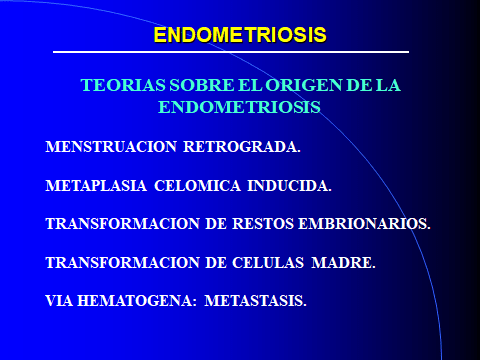 ENDOMETRIOSIS

TEORIAS SOBRE EL ORIGEN DE LA ENDOMETRIOSIS

MENSTRUACION RETROGRADA.

METAPLASIA CELOMICA INDUCIDA.

TRANSFORMACION DE RESTOS EMBRIONARIOS.

TRANSFORMACION DE CELULAS MADRE.

VIA HEMATOGENA: METASTASIS.